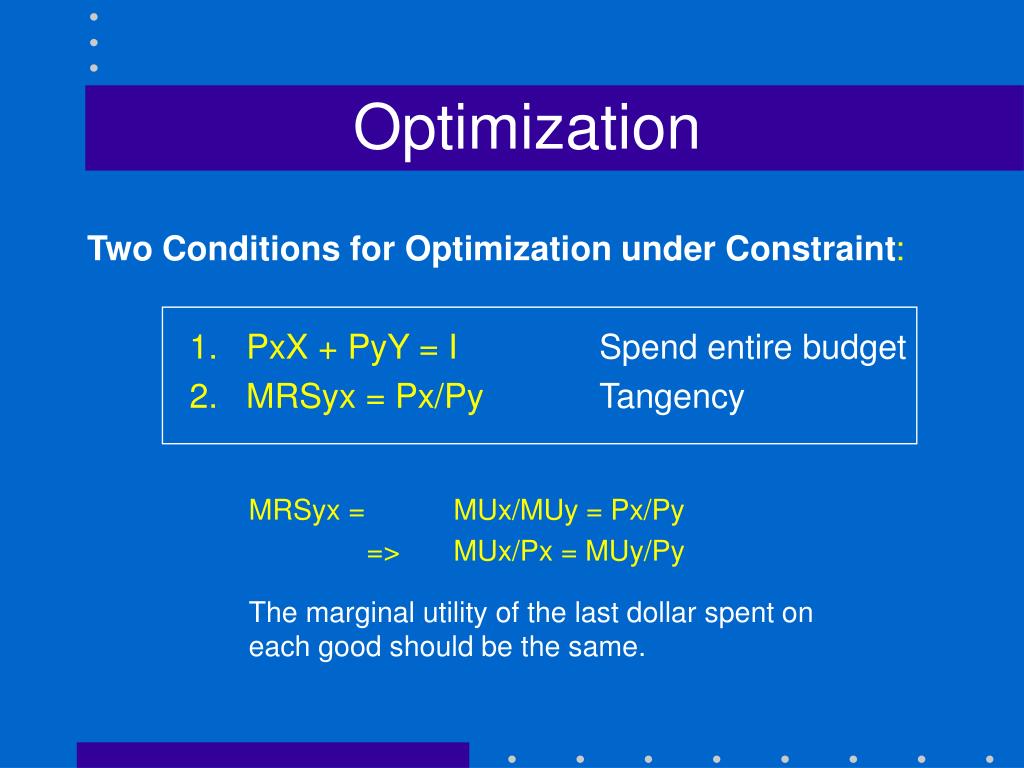 Optimization

Two Conditions for Optimization under Constraint:

1. PxX + PyY = I Spend entire budget
2. MRSyx = Px/Py Tangency

MRSyx = MUx/MUy = Px/Py
=> MUx/Px = MUy/Py

The marginal utility of the last dollar spent on each good should be the same.